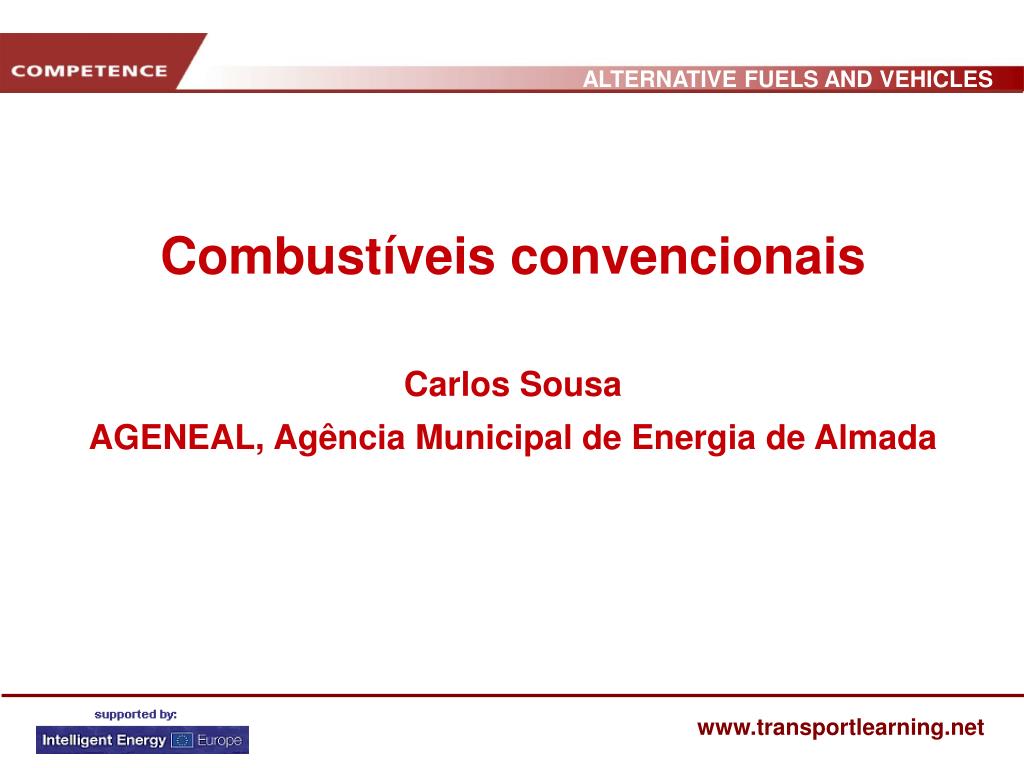 COMPETENCE

ALTERNATIVE FUELS AND VEHICLES

Combustíveis convencionais

Carlos Sousa

AGENEAL, Agência Municipal de Energia de Almada

supported by:

Intelligent Energy Europe

www.transportlearning.net